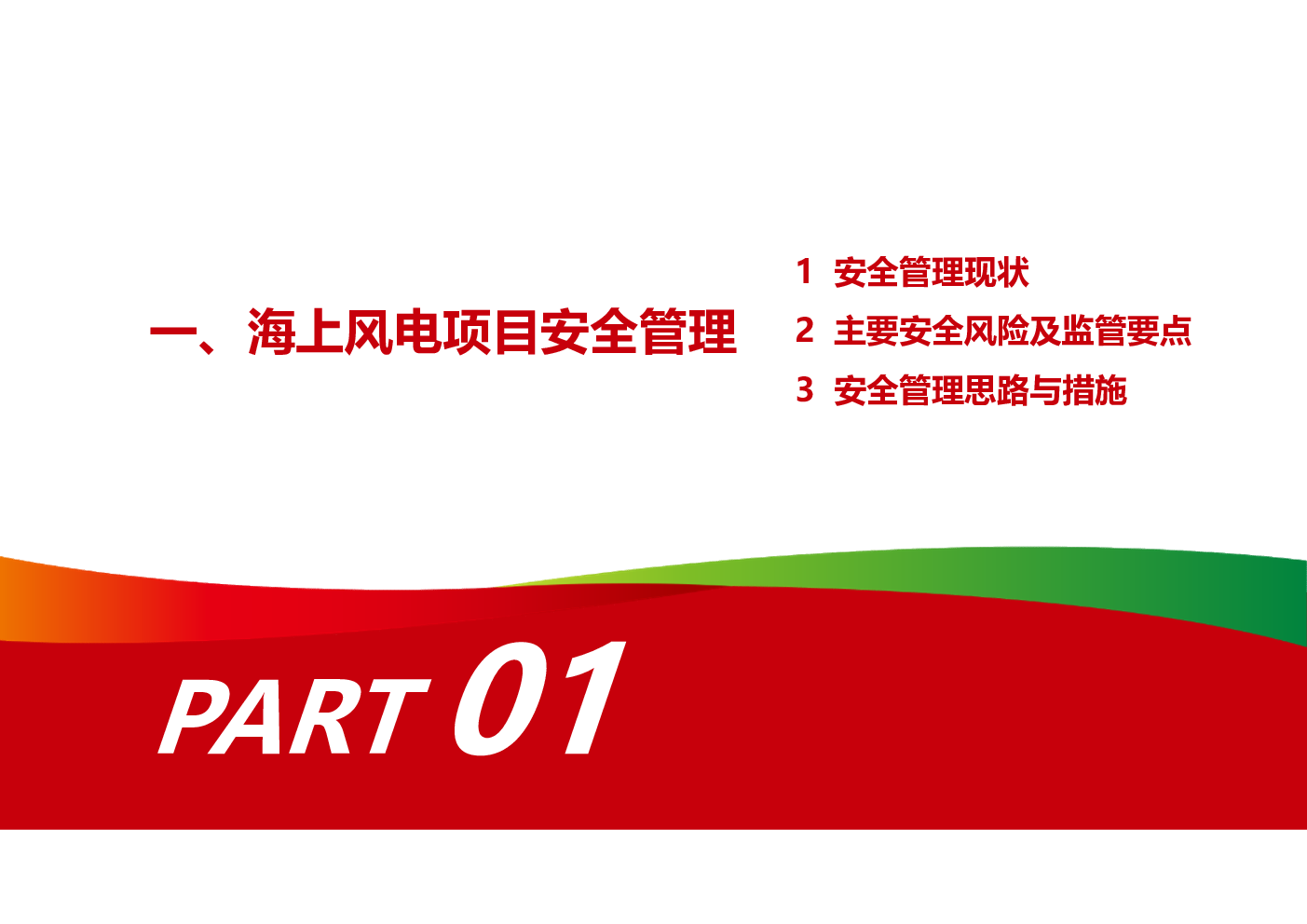 一、海上风电项目安全管理

1 安全管理现状
2 主要安全风险及监管要点
3 安全管理思路与措施

PART 01